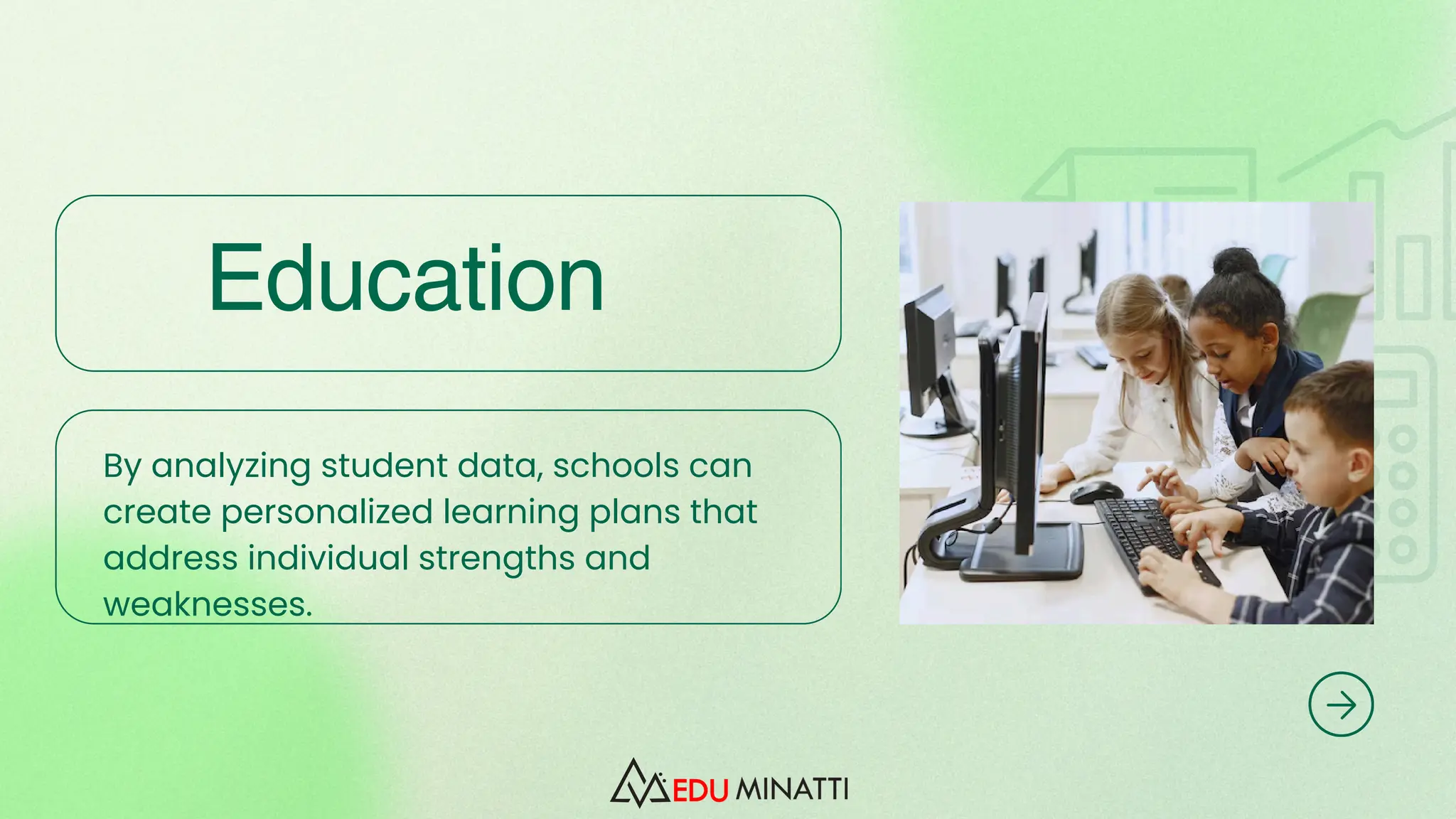 Education

By analyzing student data, schools can create personalized learning plans that address individual strengths and weaknesses.

EDU MINATTI